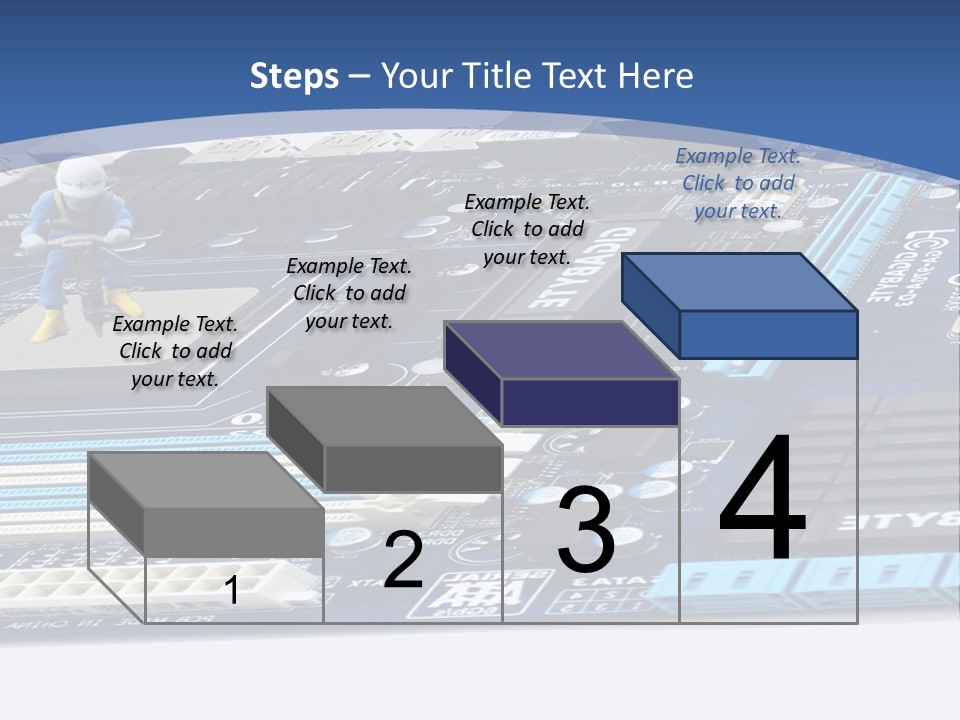 Steps – Your Title Text Here

Example Text. Click to add your text.

Example Text. Click to add your text.

Example Text. Click to add your text.

Example Text. Click to add your text.

1

2

3

4